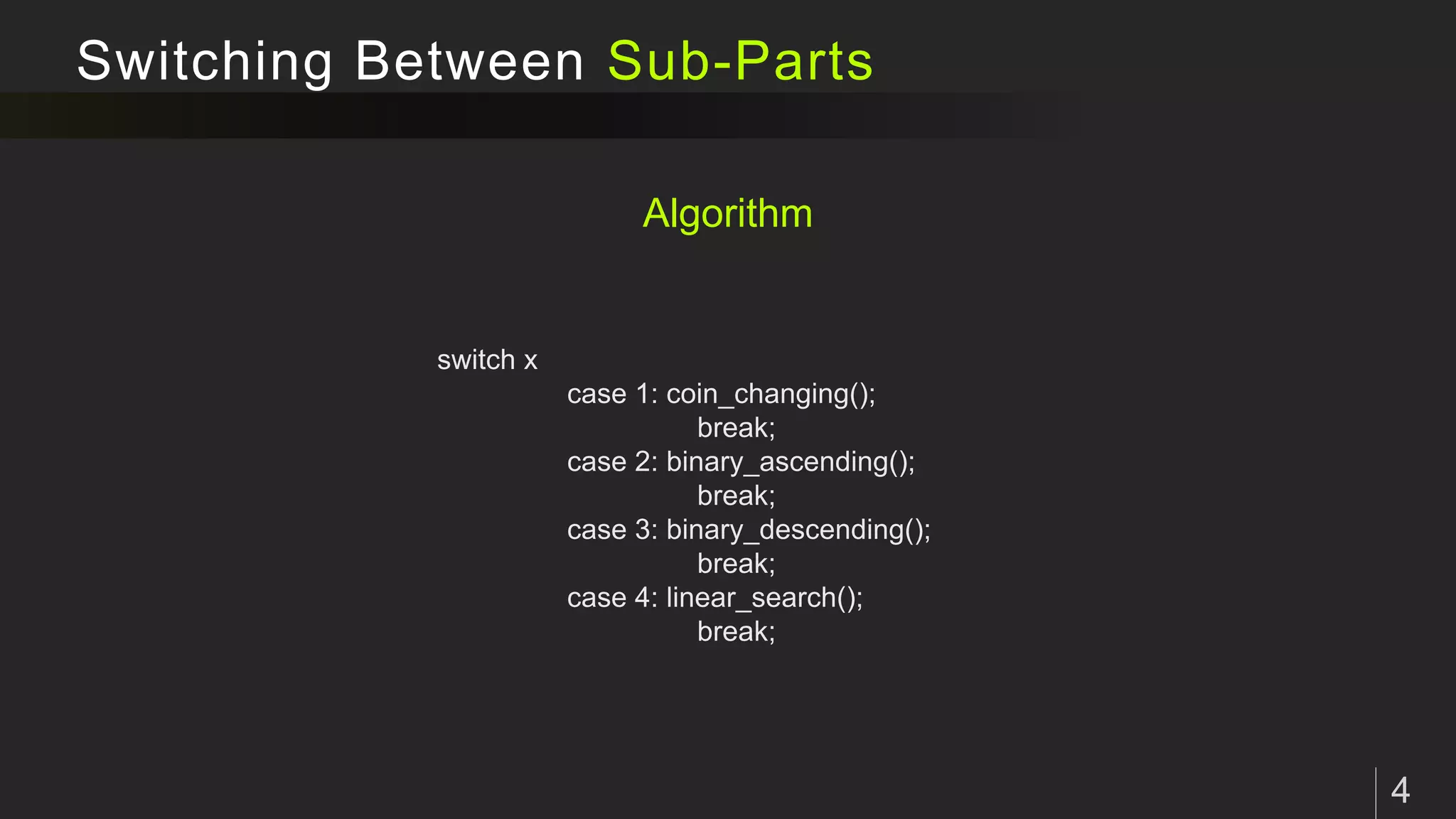 Switching Between Sub-Parts

Algorithm

switch x
case 1: coin_changing();
break;
case 2: binary_ascending();
break;
case 3: binary_descending();
break;
case 4: linear_search();
break;

4